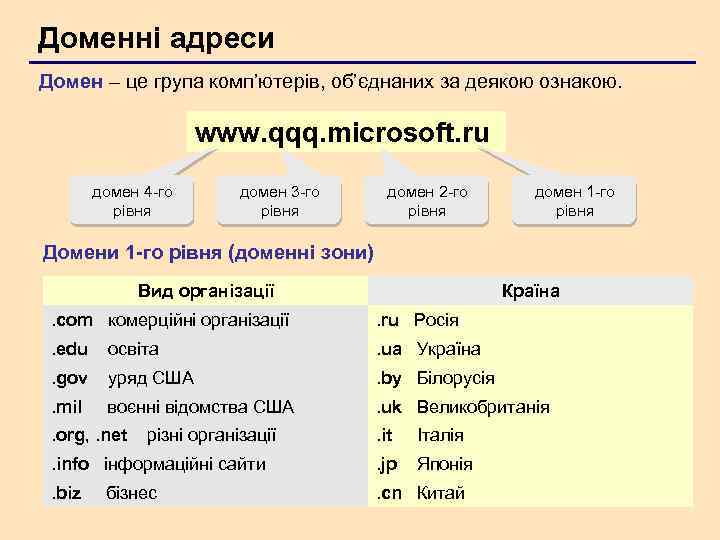 Доменні адреси

Домен – це група комп'ютерів, об'єднаних за деякою ознакою.

www.qqq.microsoft.ru

домен 4-го рівня

домен 3-го рівня

домен 2-го рівня

домен 1-го рівня

Домени 1-го рівня (доменні зони)

| Вид організації | Країна |
|---|---|
| .com комерційні організації | .ru Росія |
| .edu освіта | .ua Україна |
| .gov уряд США | .by Білорусія |
| .mil воєнні відомства США | .uk Великобританія |
| .org, .net різні організації | .it Італія |
| .info інформаційні сайти | .jp Японія |
| .biz бізнес | .cn Китай |